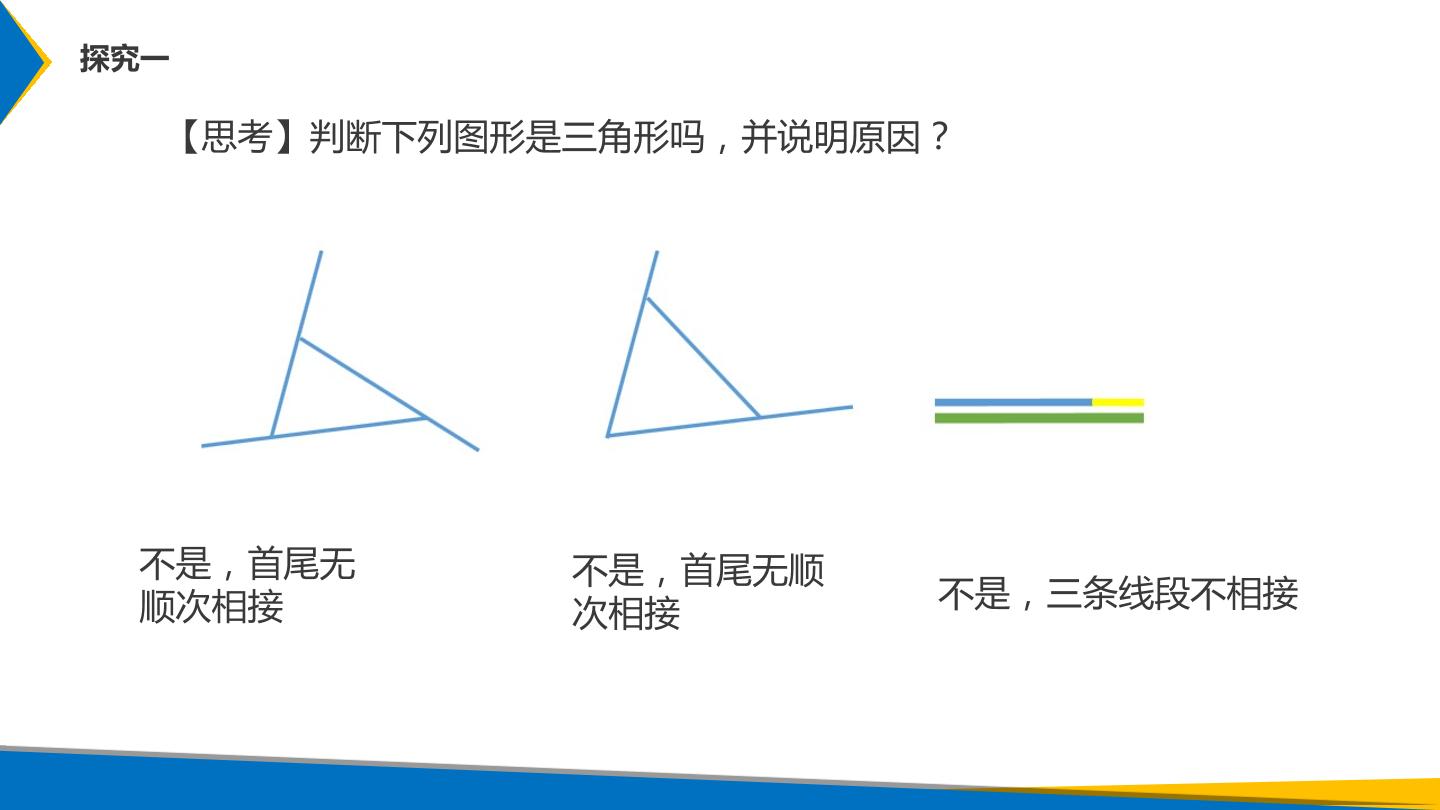 探究一

【思考】判断下列图形是三角形吗，并说明原因？

不是，首尾无顺次相接

不是，首尾无顺次相接

不是，三条线段不相接